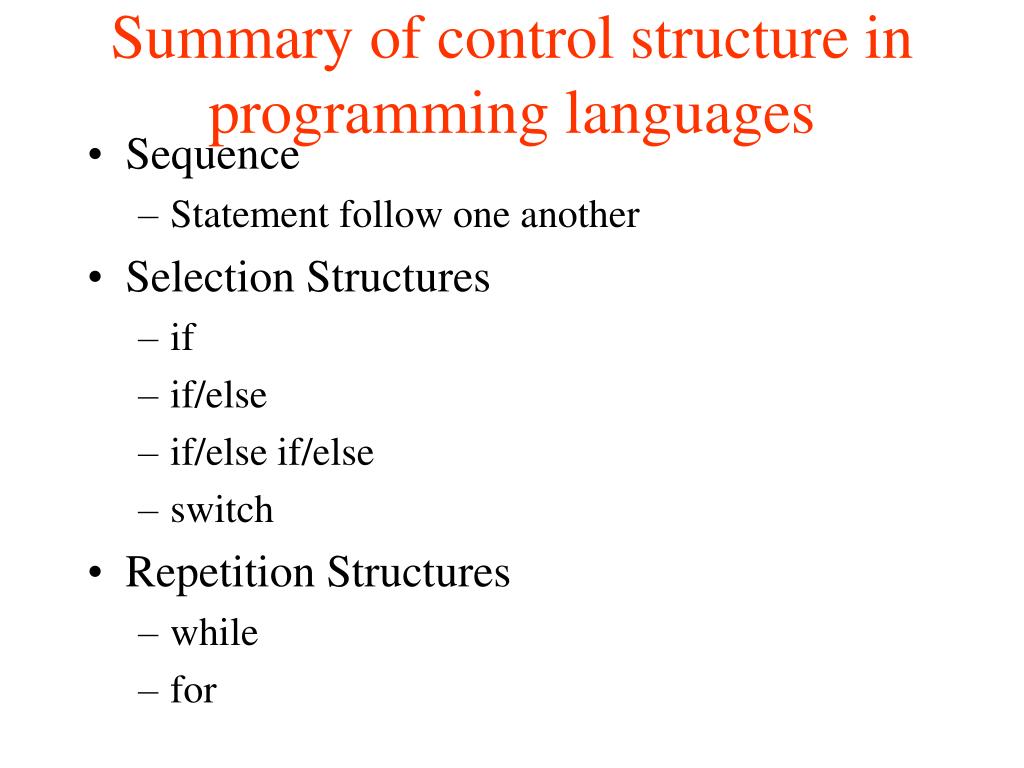 Summary of control structure in programming languages

• Sequence
– Statement follow one another
• Selection Structures
– if
– if/else
– if/else if/else
– switch
• Repetition Structures
– while
– for